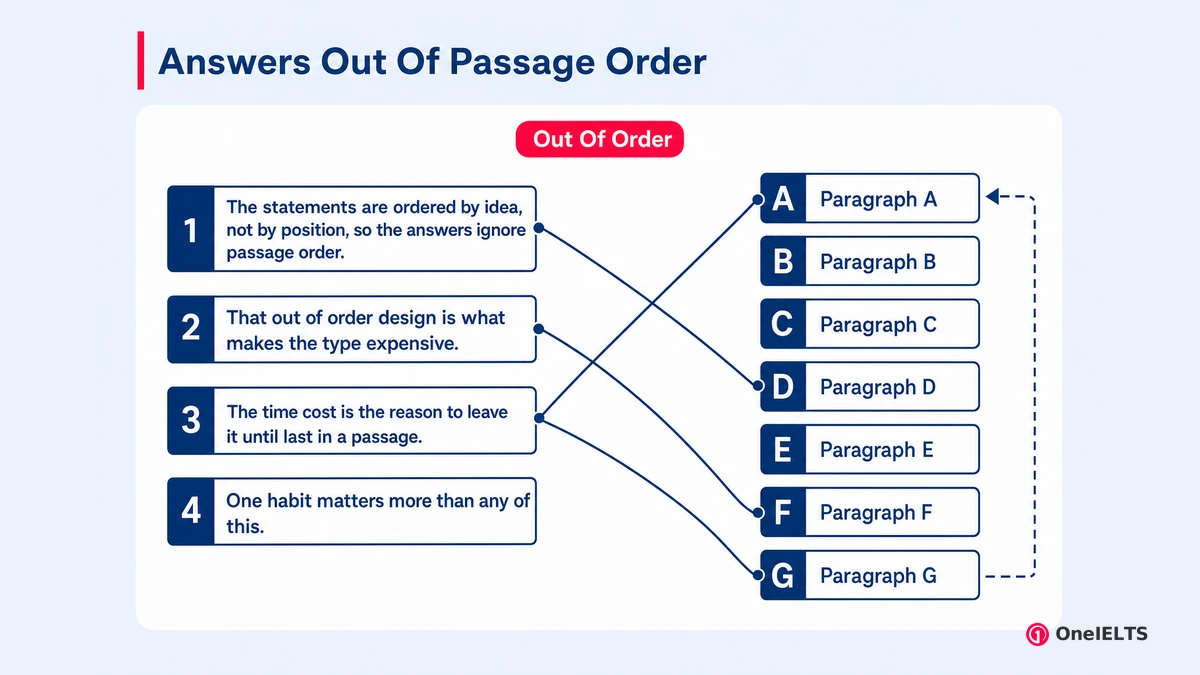 Answers Out Of Passage Order

Out Of Order

1 The statements are ordered by idea, not by position, so the answers ignore passage order.

2 That out of order design is what makes the type expensive.

3 The time cost is the reason to leave it until last in a passage.

4 One habit matters more than any of this.

A Paragraph A

B Paragraph B

C Paragraph C

D Paragraph D

E Paragraph E

F Paragraph F

G Paragraph G

OneIELTS